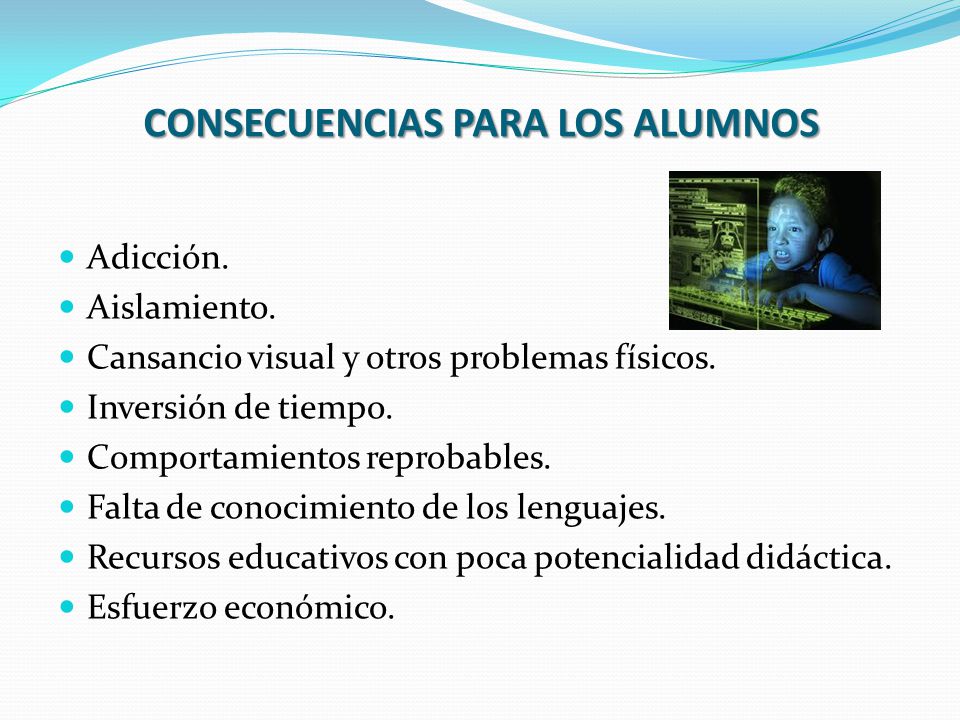 CONSECUENCIAS PARA LOS ALUMNOS

- Adicción.
- Aislamiento.
- Cansancio visual y otros problemas físicos.
- Inversión de tiempo.
- Comportamientos reprobables.
- Falta de conocimiento de los lenguajes.
- Recursos educativos con poca potencialidad didáctica.
- Esfuerzo económico.